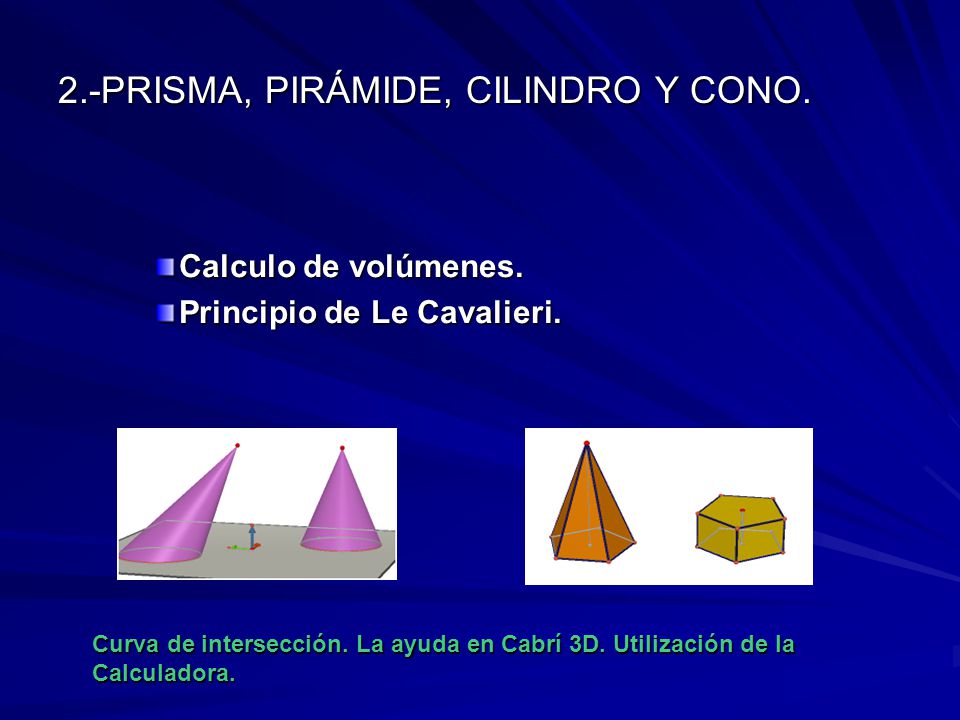 2.-PRISMA, PIRÁMIDE, CILINDRO Y CONO.

Calculo de volúmenes.
Principio de Le Cavalieri.

Curva de intersección. La ayuda en Cabrí 3D. Utilización de la Calculadora.